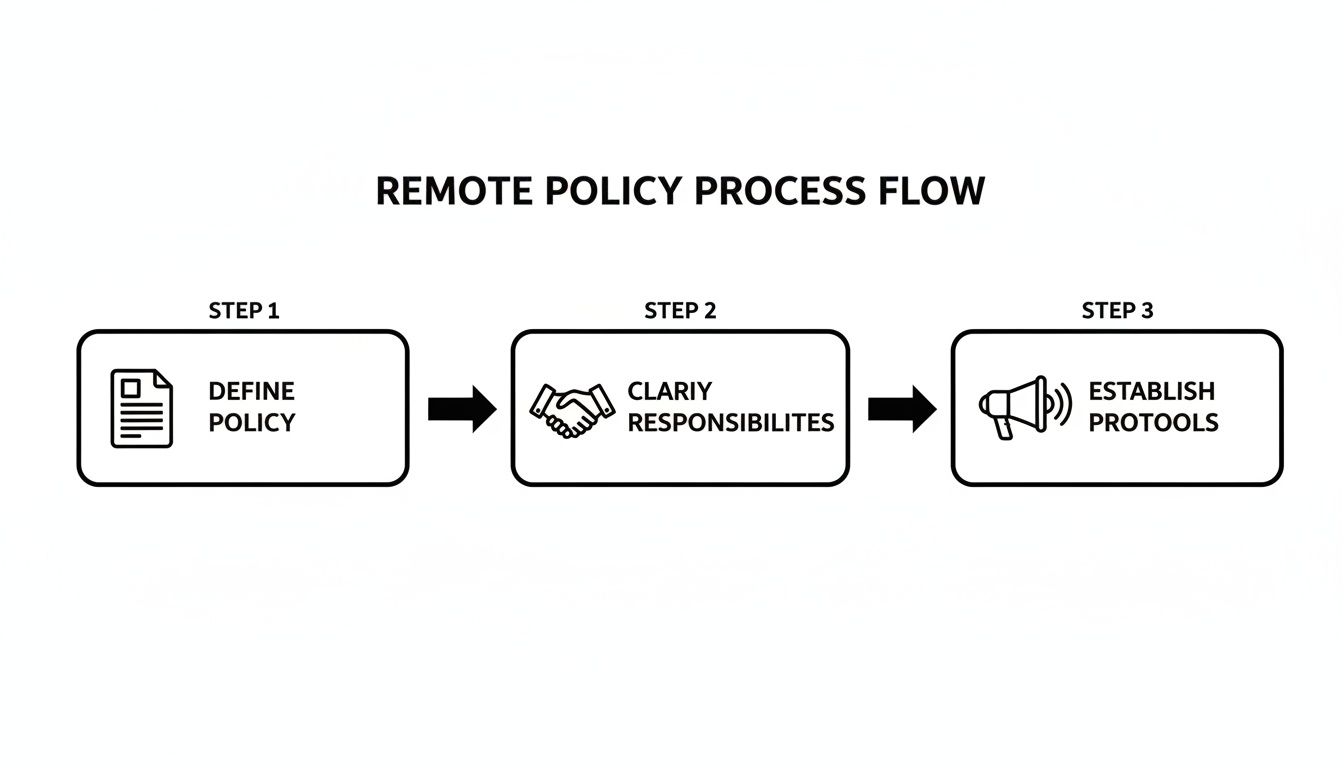 REMOTE POLICY PROCESS FLOW

STEP 1

DEFINE POLICY

STEP 2

CLARIY RESPONSIBILITES

STEP 3

ESTABLISH PROTOOLS